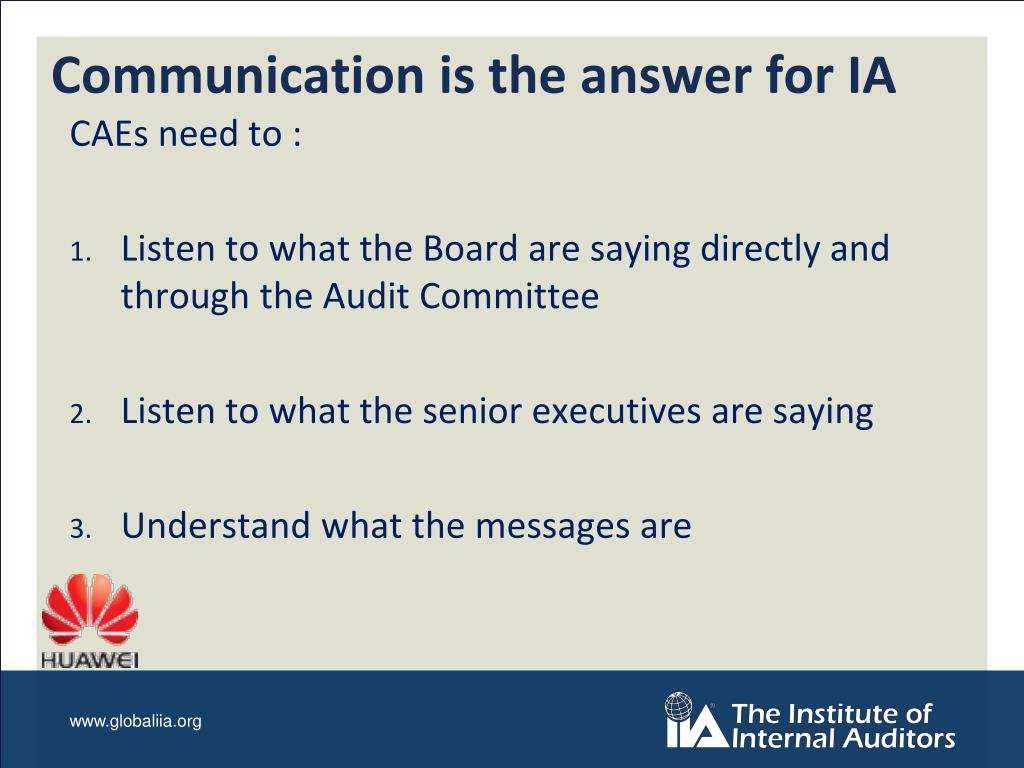 Communication is the answer for IA

CAEs need to :

1. Listen to what the Board are saying directly and through the Audit Committee

2. Listen to what the senior executives are saying

3. Understand what the messages are

HUAWEI

www.globaliia.org

IIA The Institute of Internal Auditors